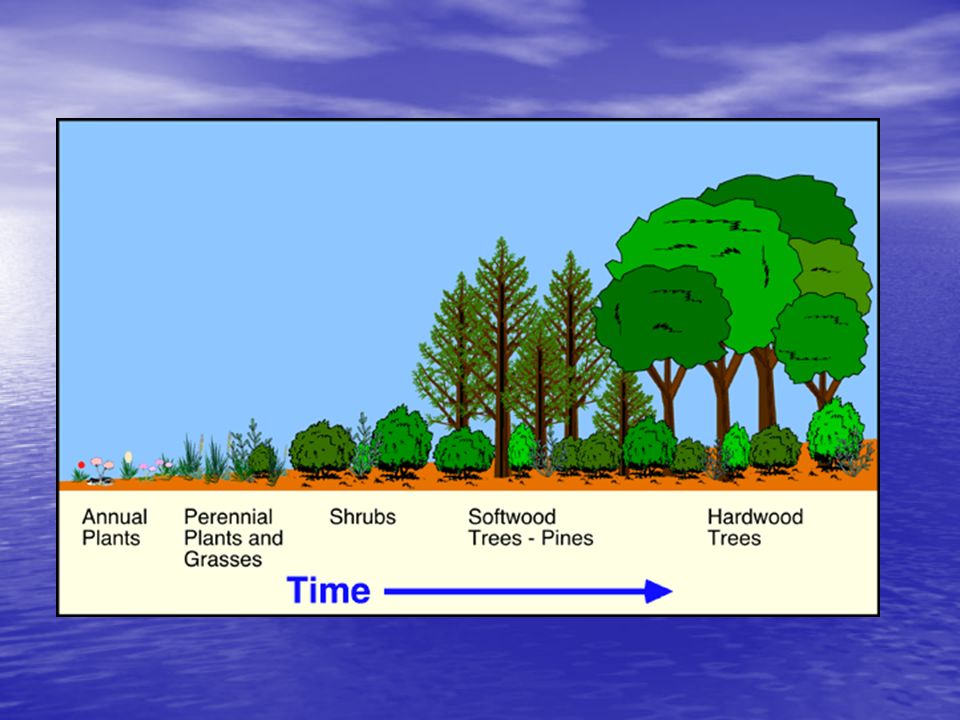 Annual Plants

Perennial Plants and Grasses

Shrubs

Softwood Trees - Pines

Hardwood Trees

Time